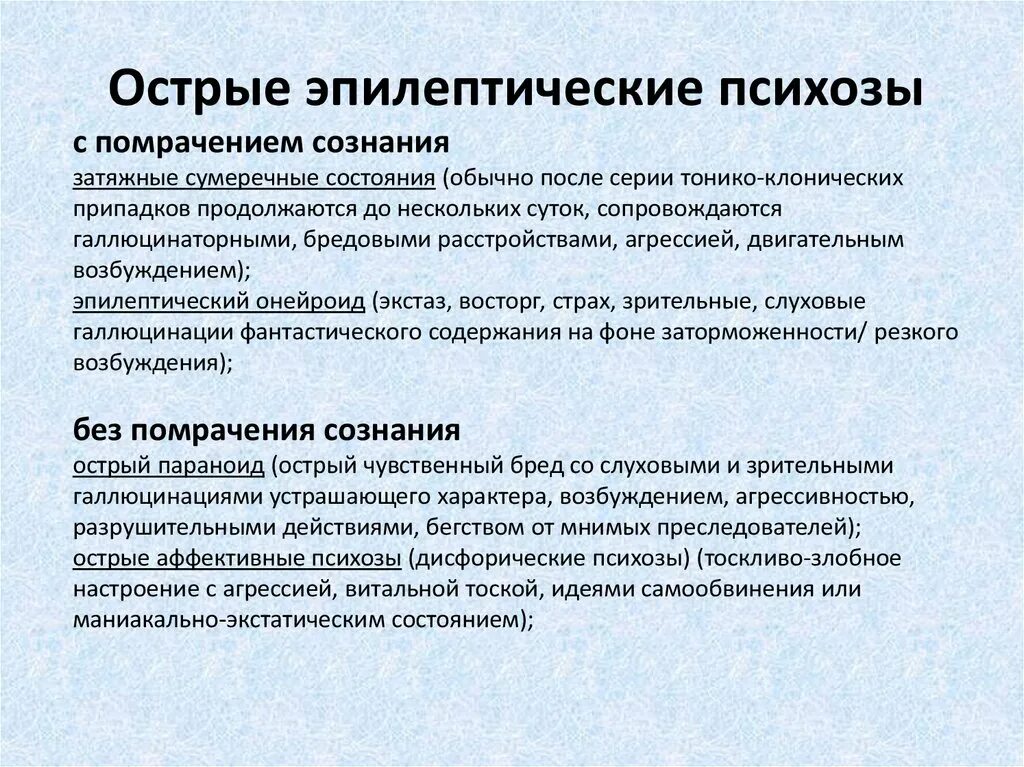 Острые эпилептические психозы

с помрачением сознания
затяжные сумеречные состояния (обычно после серии тонико-клонических припадков продолжаются до нескольких суток, сопровождаются галлюцинаторными, бредовыми расстройствами, агрессией, двигательным возбуждением);
эпилептический онейроид (экстаз, восторг, страх, зрительные, слуховые галлюцинации фантастического содержания на фоне заторможенности/ резкого возбуждения);

без помрачения сознания
острый параноид (острый чувственный бред со слуховыми и зрительными галлюцинациями устрашающего характера, возбуждением, агрессивностью, разрушительными действиями, бегством от мнимых преследователей);
острые аффективные психозы (дисфорические психозы) (тоскливо-злобное настроение с агрессией, витальной тоской, идеями самообвинения или маниакально-экстатическим состоянием);